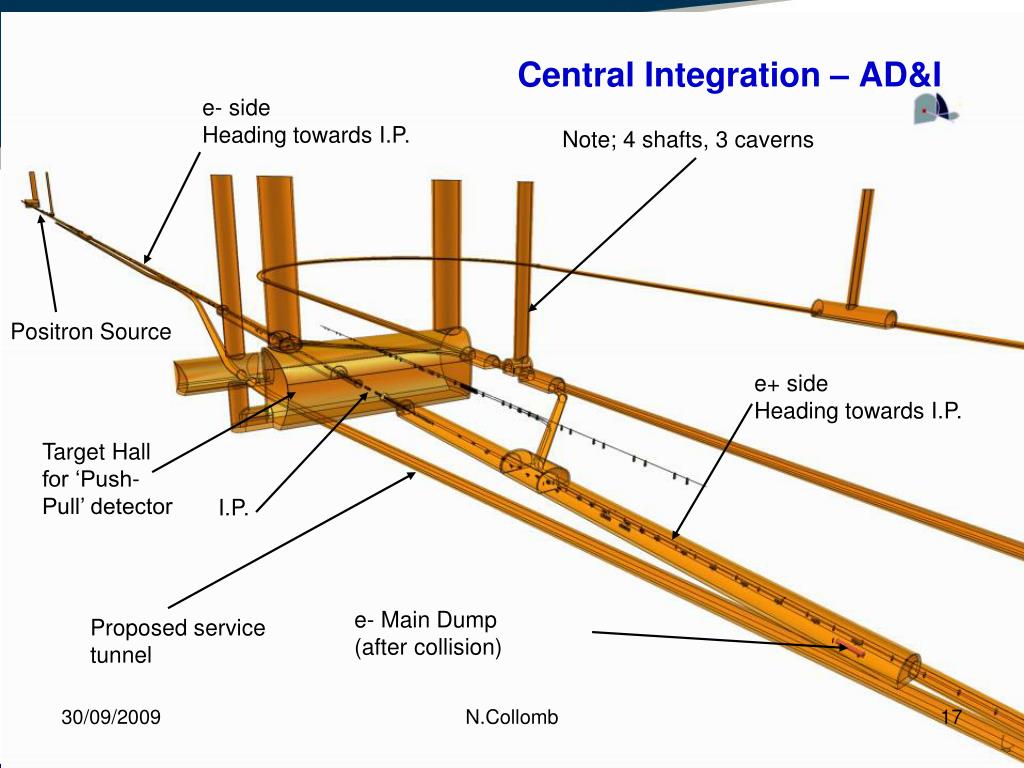 Central Integration – AD&I

e- side
Heading towards I.P.

Note; 4 shafts, 3 caverns

Positron Source

e+ side
Heading towards I.P.

Target Hall for ‘Push-Pull’ detector

I.P.

Proposed service tunnel

e- Main Dump (after collision)

30/09/2009

N.Collomb

17